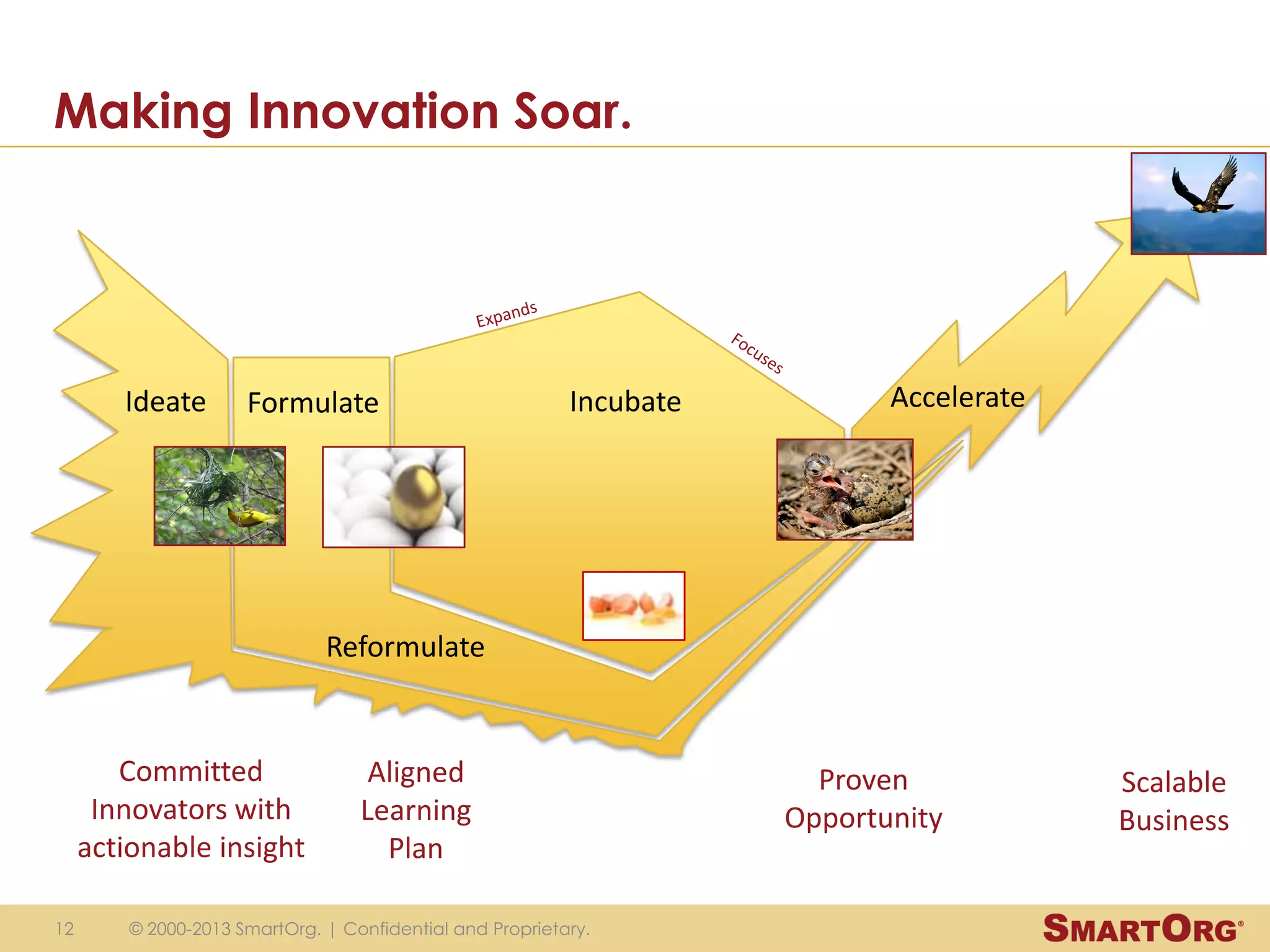 Making Innovation Soar.

Expands

Focuses

Ideate

Formulate

Incubate

Accelerate

Reformulate

Committed Innovators with actionable insight

Aligned Learning Plan

Proven Opportunity

Scalable Business

12 © 2000-2013 SmartOrg. | Confidential and Proprietary.

SMARTORG®